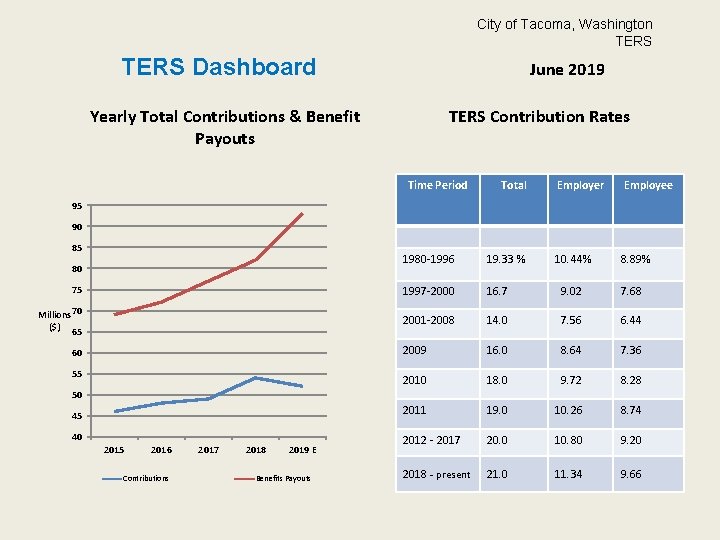 City of Tacoma, Washington
TERS

TERS Dashboard

June 2019

Yearly Total Contributions & Benefit Payouts

Millions ($)

95
90
85
80
75
70
65
60
55
50
45
40

2015 2016 2017 2018 2019 E

Contributions Benefits Payouts

TERS Contribution Rates

| Time Period | Total | Employer | Employee |
|---|---|---|---|
| | | | |
| 1980-1996 | 19.33 % | 10.44% | 8.89% |
| 1997-2000 | 16.7 | 9.02 | 7.68 |
| 2001-2008 | 14.0 | 7.56 | 6.44 |
| 2009 | 16.0 | 8.64 | 7.36 |
| 2010 | 18.0 | 9.72 | 8.28 |
| 2011 | 19.0 | 10.26 | 8.74 |
| 2012 - 2017 | 20.0 | 10.80 | 9.20 |
| 2018 - present | 21.0 | 11.34 | 9.66 |